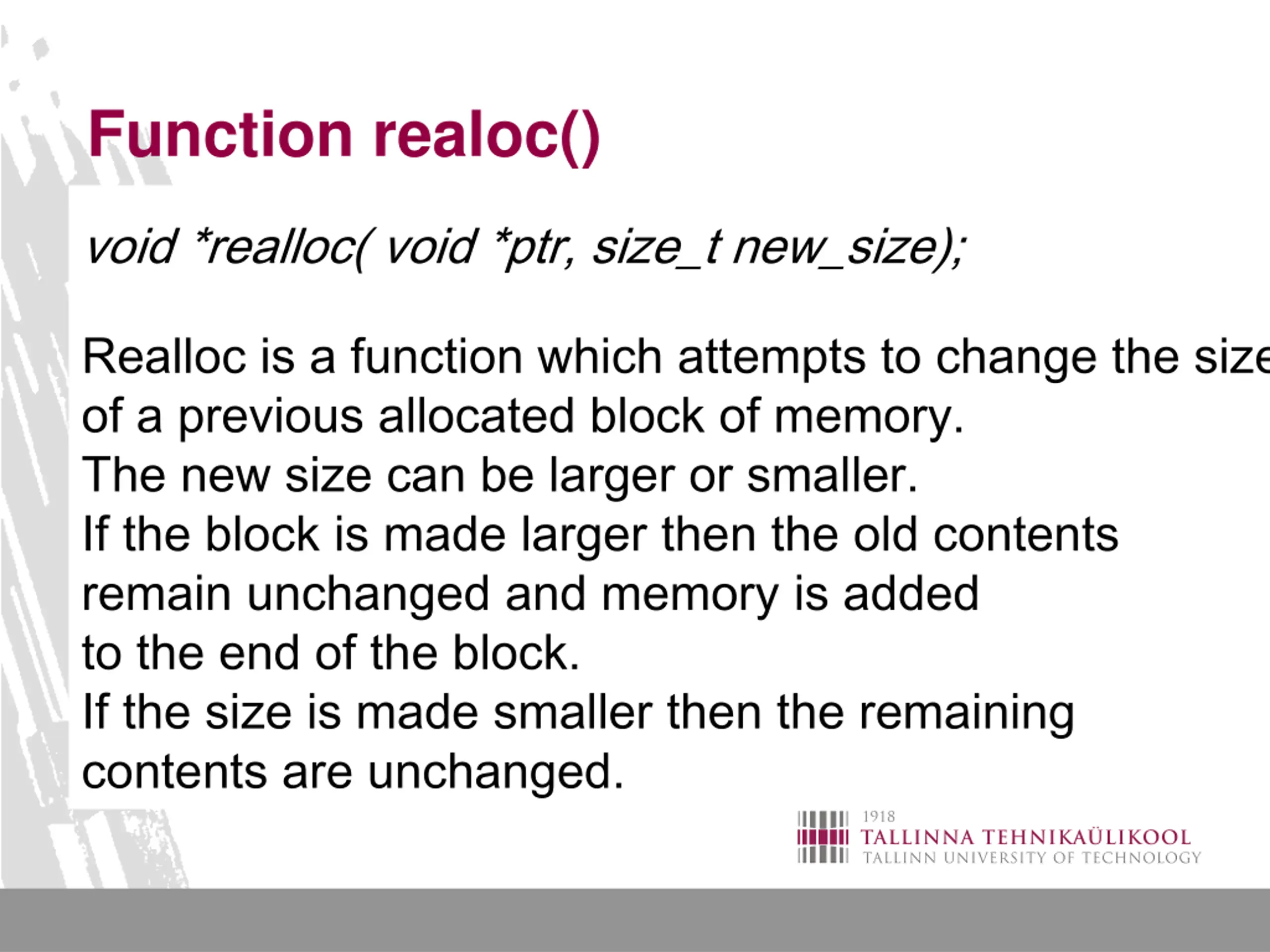 Function realoc()

void *realloc( void *ptr, size_t new_size);

Realloc is a function which attempts to change the size of a previous allocated block of memory.
The new size can be larger or smaller.
If the block is made larger then the old contents remain unchanged and memory is added to the end of the block.
If the size is made smaller then the remaining contents are unchanged.

1918
TALLINNA TEHNIKAÜLIKOOL
TALLINN UNIVERSITY OF TECHNOLOGY